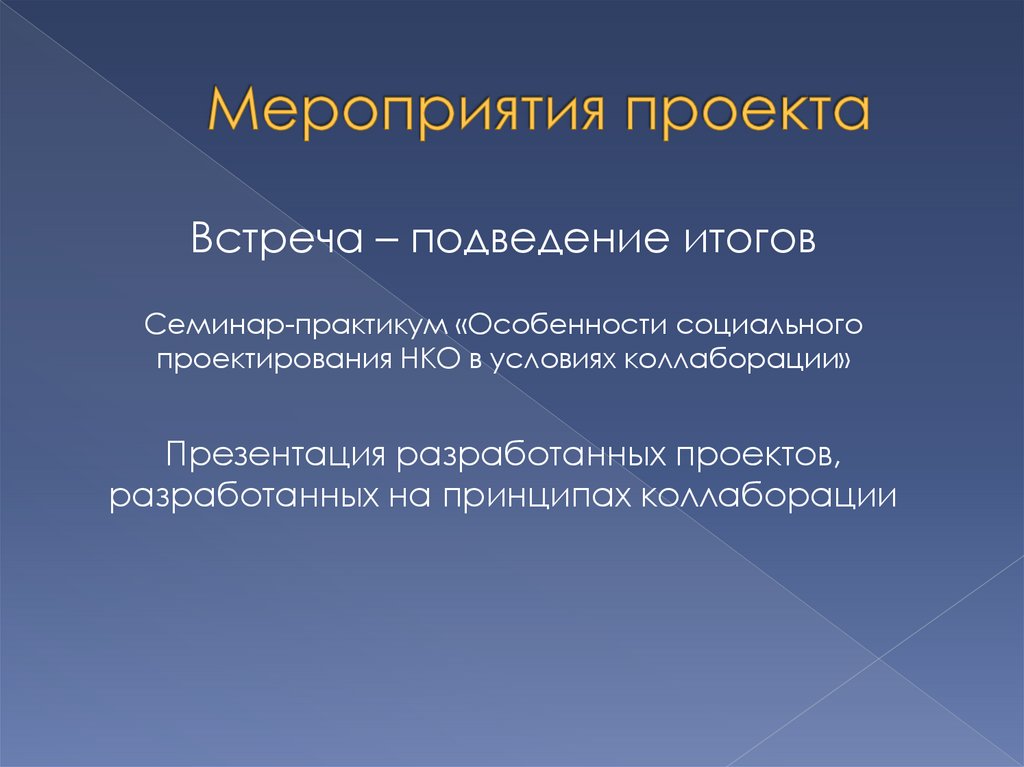 Мероприятия проекта

Встреча – подведение итогов

Семинар-практикум «Особенности социального проектирования НКО в условиях коллаборации»

Презентация разработанных проектов, разработанных на принципах коллаборации